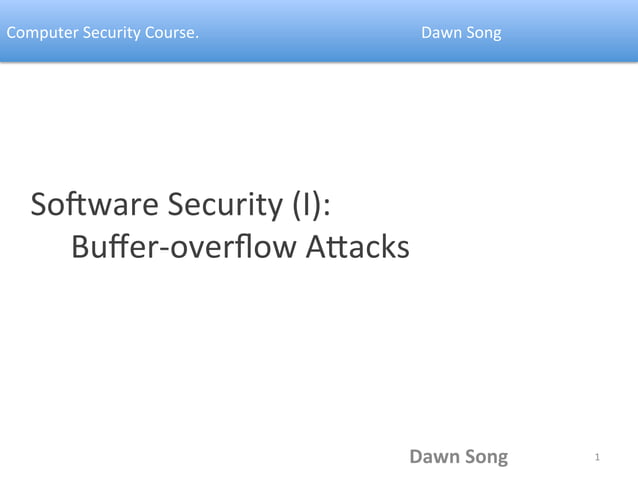 Computer Security Course. Dawn Song

Software Security (I):
Buffer-overflow Attacks

Dawn Song 1